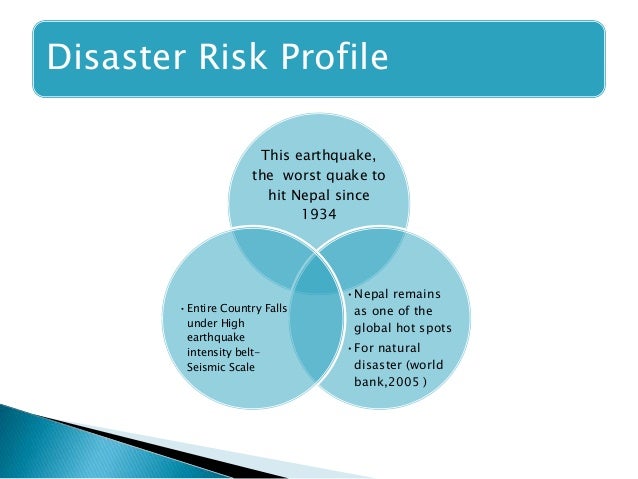 Disaster Risk Profile

This earthquake, the worst quake to hit Nepal since 1934

• Entire Country Falls under High earthquake intensity belt- Seismic Scale

• Nepal remains as one of the global hot spots
• For natural disaster (world bank,2005 )